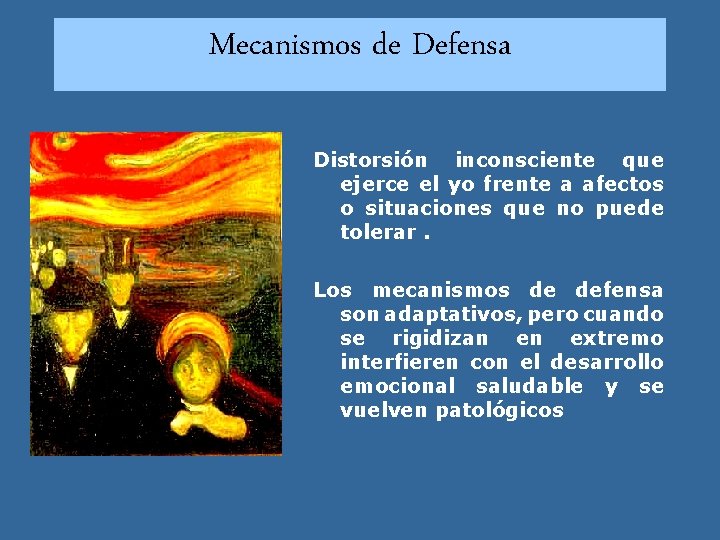 Mecanismos de Defensa

Distorsión inconsciente que ejerce el yo frente a afectos o situaciones que no puede tolerar .

Los mecanismos de defensa son adaptativos, pero cuando se rigidizan en extremo interfieren con el desarrollo emocional saludable y se vuelven patológicos